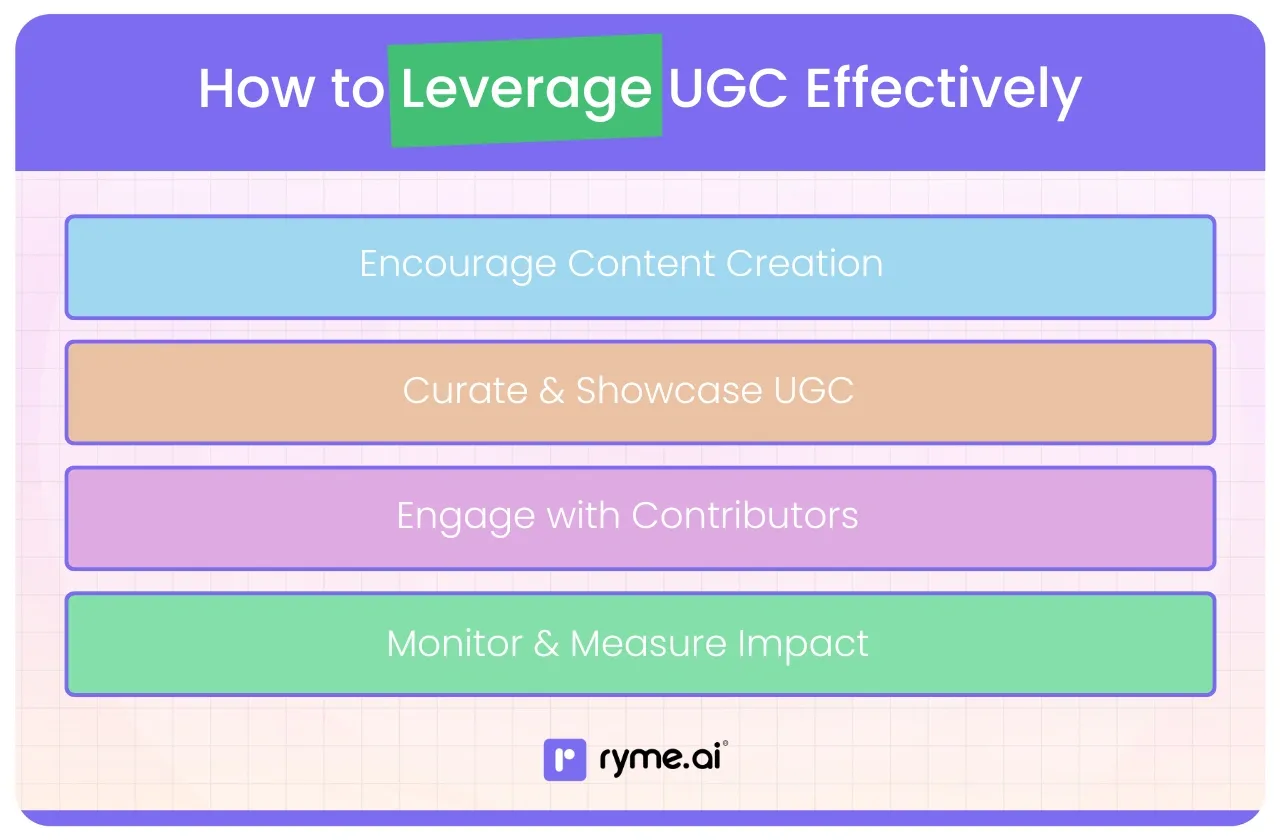 How to Leverage UGC Effectively

Encourage Content Creation

Curate & Showcase UGC

Engage with Contributors

Monitor & Measure Impact

ryme.ai